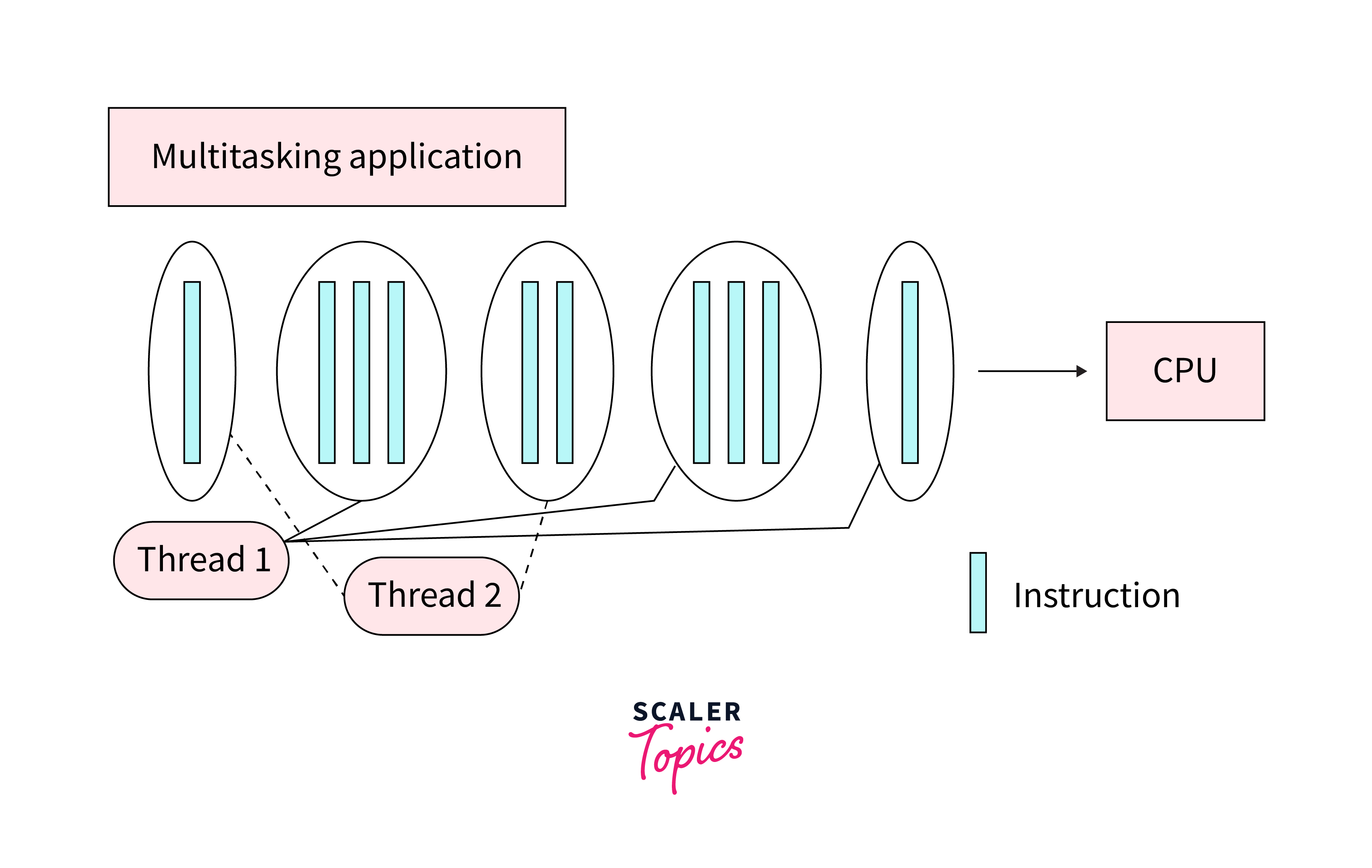 Multitasking application

CPU

Thread 1

Thread 2

Instruction

SCALER
Topics